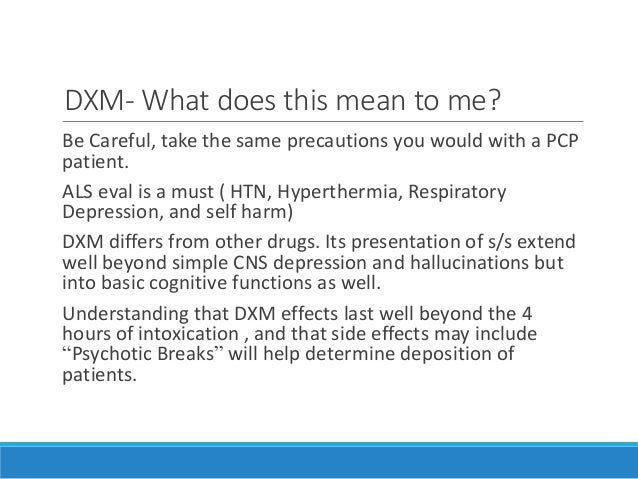 DXM- What does this mean to me?

Be Careful, take the same precautions you would with a PCP patient.

ALS eval is a must ( HTN, Hyperthermia, Respiratory Depression, and self harm)

DXM differs from other drugs. Its presentation of s/s extend well beyond simple CNS depression and hallucinations but into basic cognitive functions as well.

Understanding that DXM effects last well beyond the 4 hours of intoxication , and that side effects may include “Psychotic Breaks” will help determine deposition of patients.